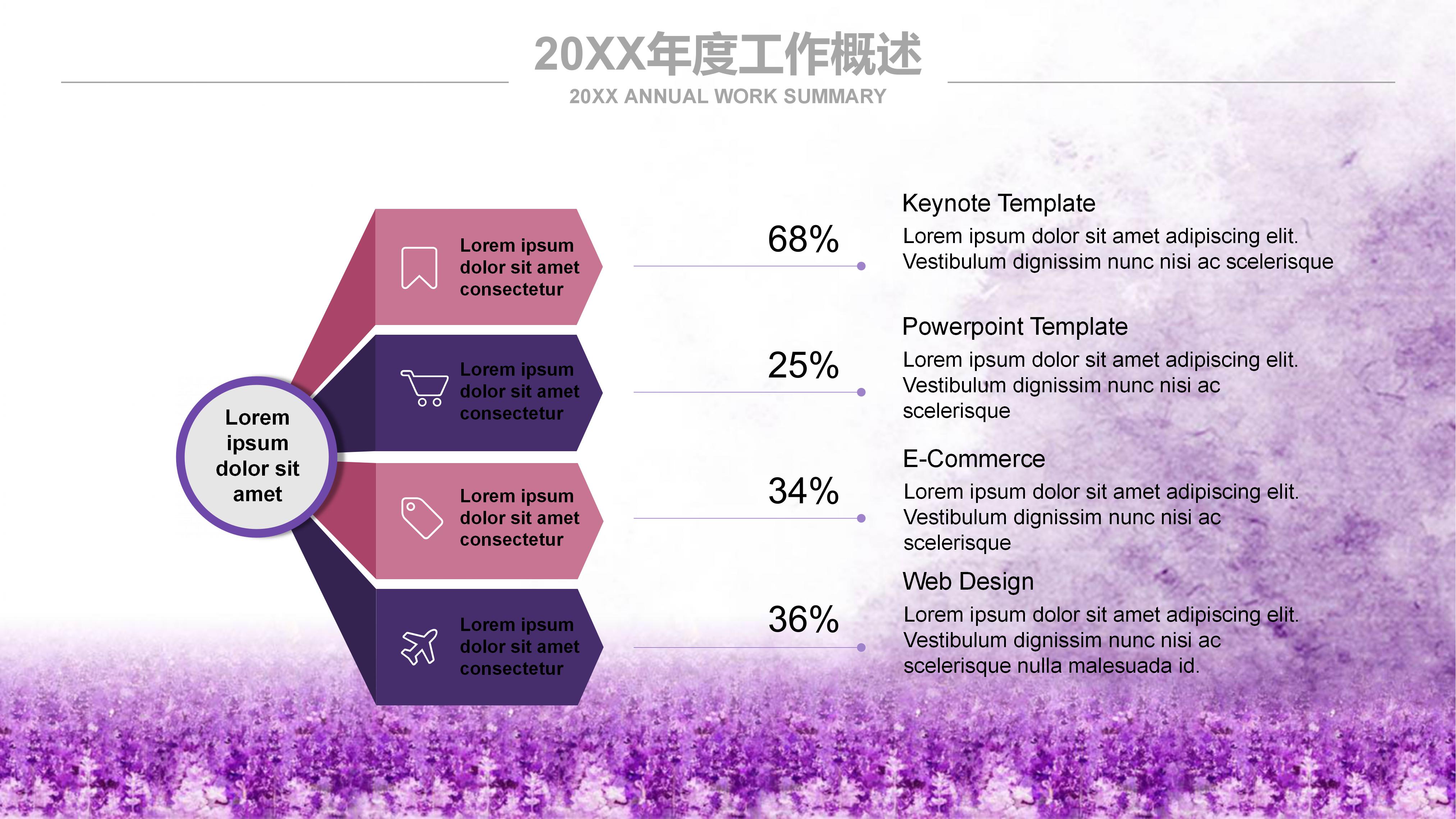 20XX年度工作概述

20XX ANNUAL WORK SUMMARY

Lorem ipsum dolor sit amet

Lorem ipsum dolor sit amet consectetur

Lorem ipsum dolor sit amet consectetur

Lorem ipsum dolor sit amet consectetur

Lorem ipsum dolor sit amet consectetur

68%

25%

34%

36%

Keynote Template

Lorem ipsum dolor sit amet adipiscing elit. Vestibulum dignissim nunc nisi ac scelerisque

Powerpoint Template

Lorem ipsum dolor sit amet adipiscing elit. Vestibulum dignissim nunc nisi ac scelerisque

E-Commerce

Lorem ipsum dolor sit amet adipiscing elit. Vestibulum dignissim nunc nisi ac scelerisque

Web Design

Lorem ipsum dolor sit amet adipiscing elit. Vestibulum dignissim nunc nisi ac scelerisque nulla malesuada id.